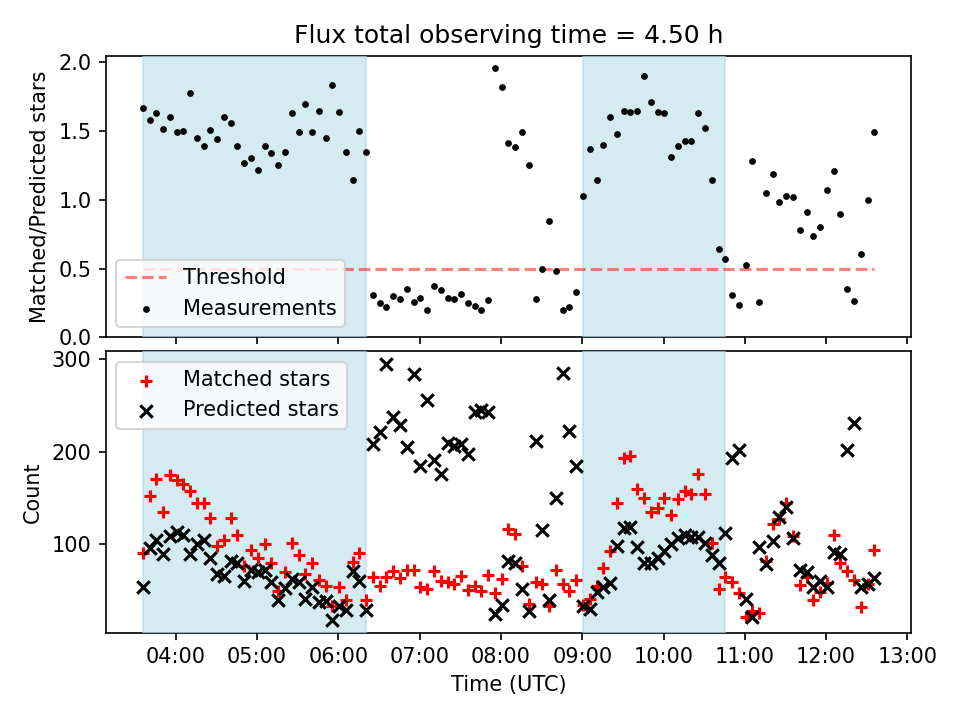 Flux total observing time = 4.50 h

Matched/Predicted stars

2.0
1.5
1.0
0.5
0.0

Threshold
Measurements

Count

300
200
100

Matched stars
Predicted stars

04:00 05:00 06:00 07:00 08:00 09:00 10:00 11:00 12:00 13:00

Time (UTC)